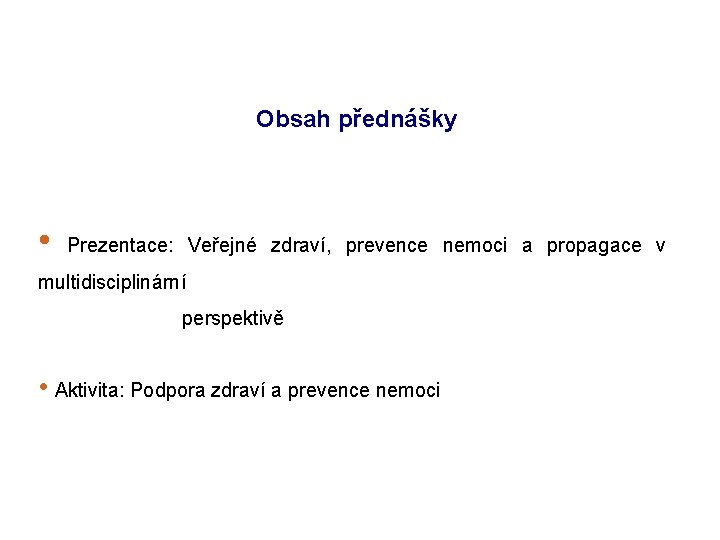 Obsah přednášky

• Prezentace: Veřejné zdraví, prevence nemoci a propagace v multidisciplinární perspektivě

• Aktivita: Podpora zdraví a prevence nemoci